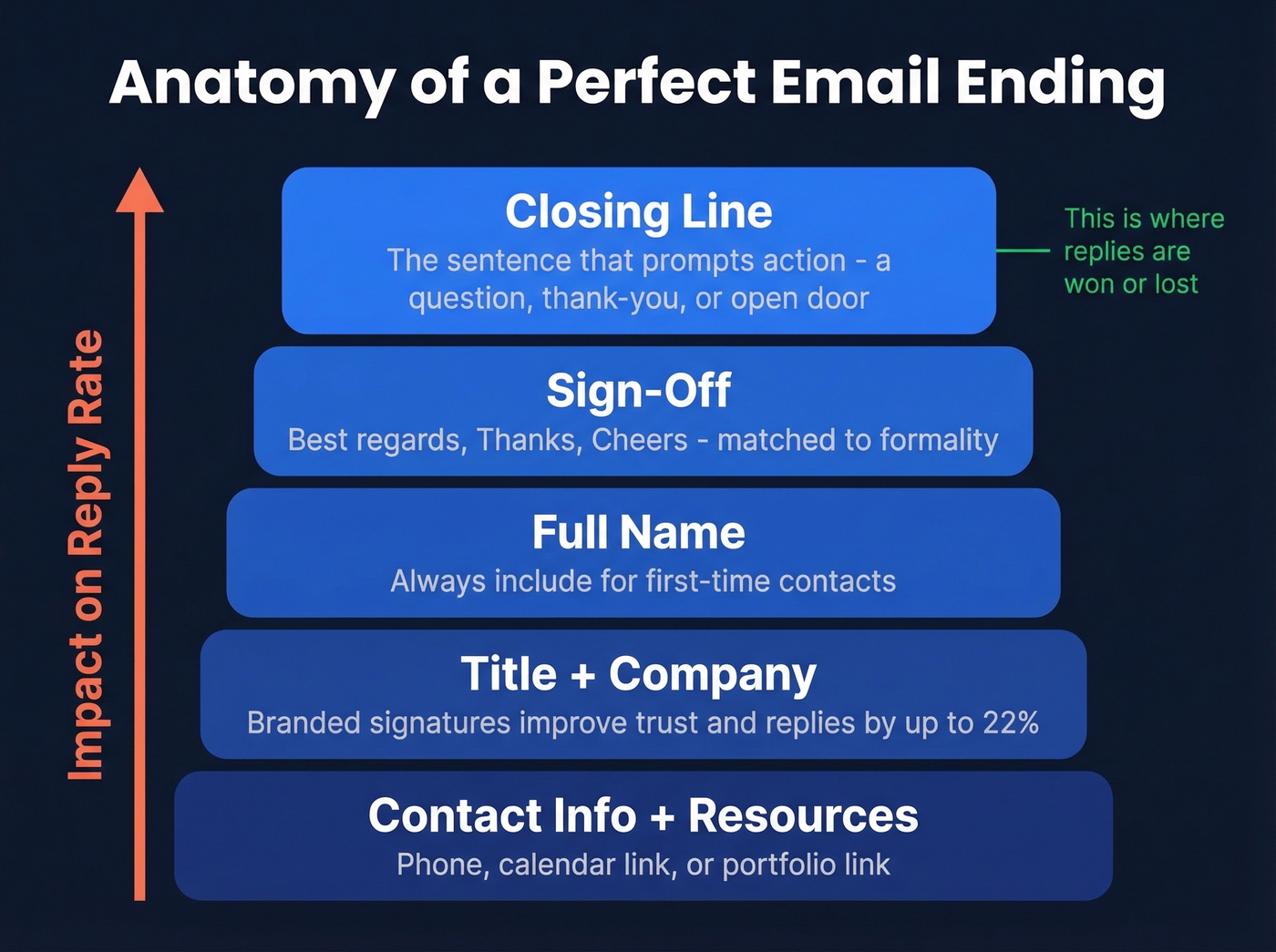 Anatomy of a Perfect Email Ending

Impact on Reply Rate

Closing Line
The sentence that prompts action - a question, thank-you, or open door

This is where replies are won or lost

Sign-Off
Best regards, Thanks, Cheers - matched to formality

Full Name
Always include for first-time contacts

Title + Company
Branded signatures improve trust and replies by up to 22%

Contact Info + Resources
Phone, calendar link, or portfolio link